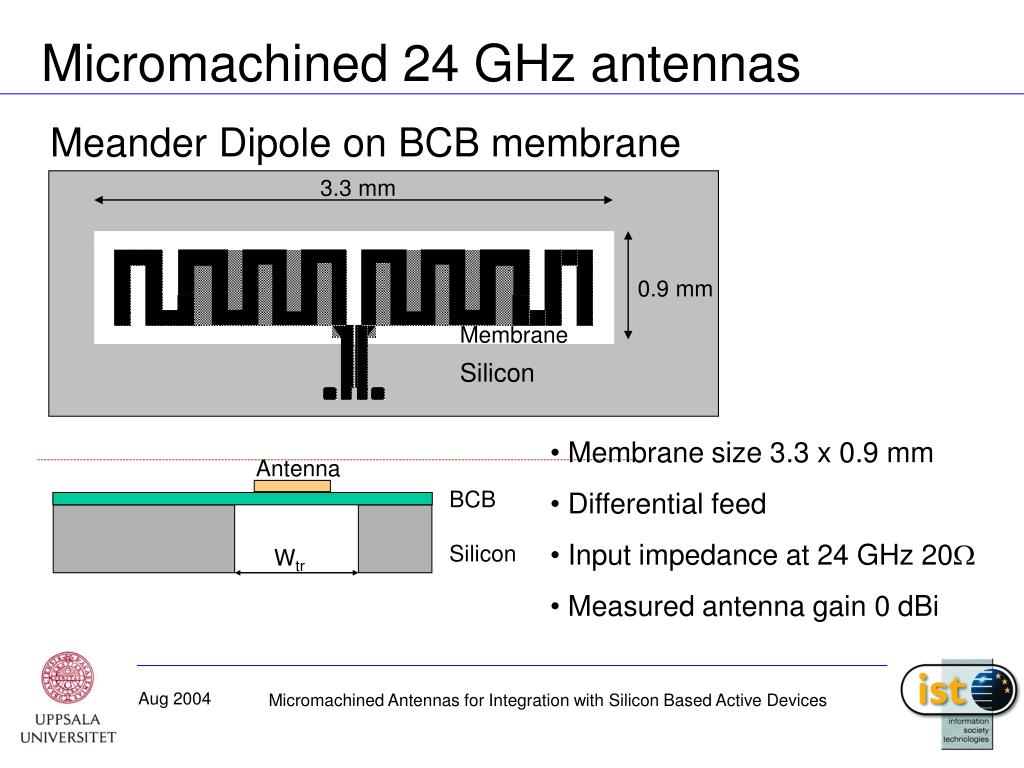 Micromachined 24 GHz antennas

Meander Dipole on BCB membrane

3.3 mm

0.9 mm

Membrane

Silicon

Antenna

BCB

Silicon

$W_{tr}$

• Membrane size 3.3 x 0.9 mm

• Differential feed

• Input impedance at 24 GHz 20$\Omega$

• Measured antenna gain 0 dBi

UPPSALA UNIVERSITET

Aug 2004

Micromachined Antennas for Integration with Silicon Based Active Devices

ist

information society technologies